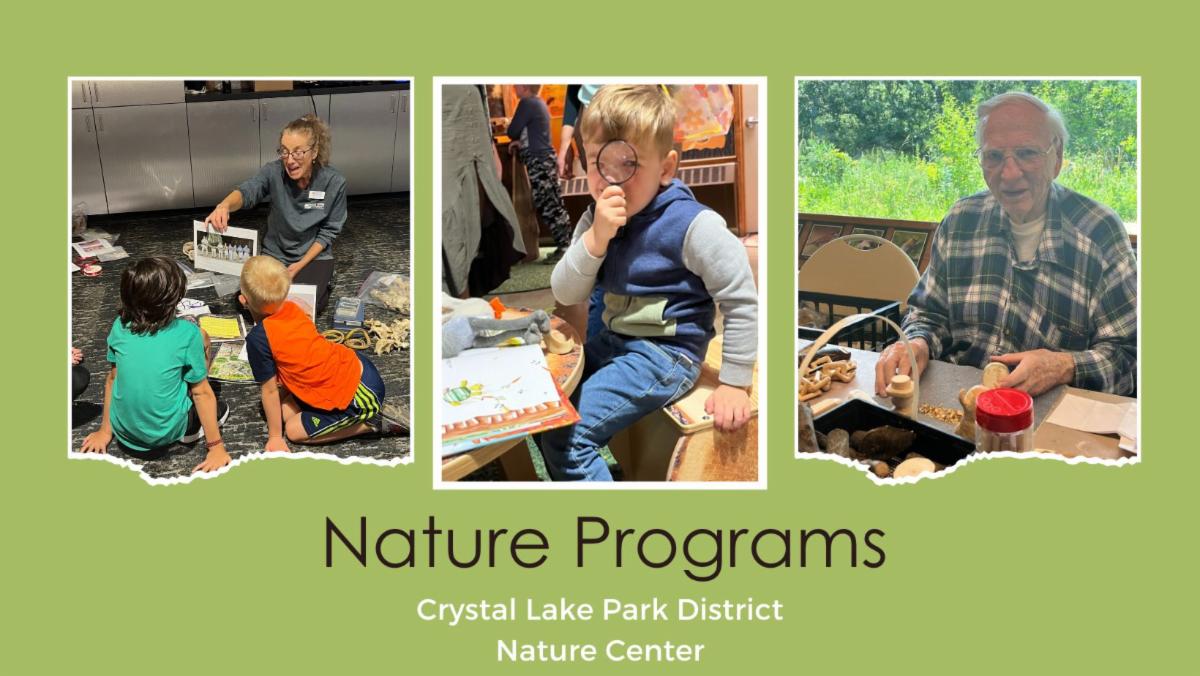 Nature Programs

Crystal Lake Park District
Nature Center